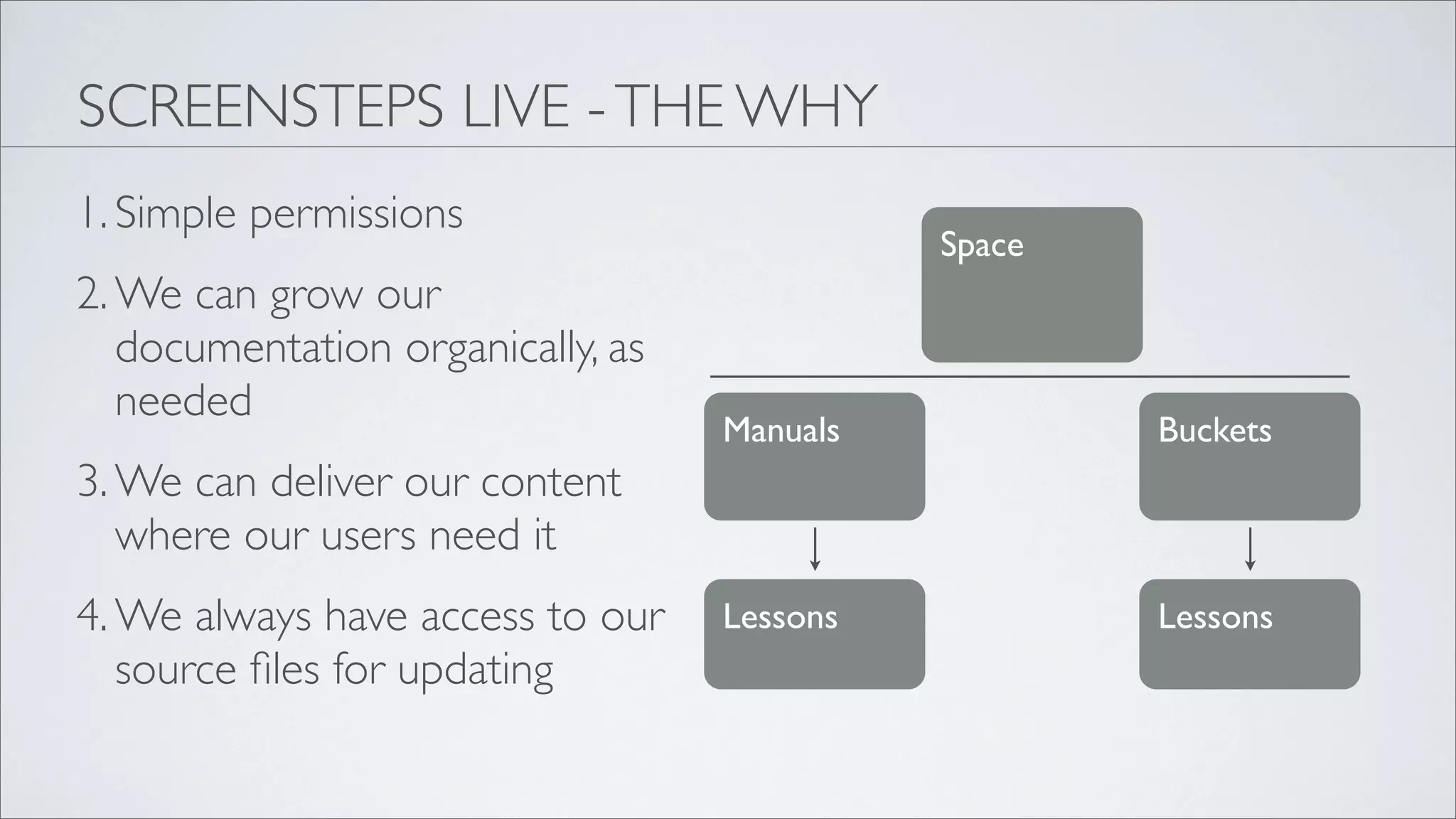 SCREENSTEPS LIVE - THE WHY

1. Simple permissions

2. We can grow our documentation organically, as needed

3. We can deliver our content where our users need it

4. We always have access to our source files for updating

Space

Manuals

Buckets

Lessons

Lessons